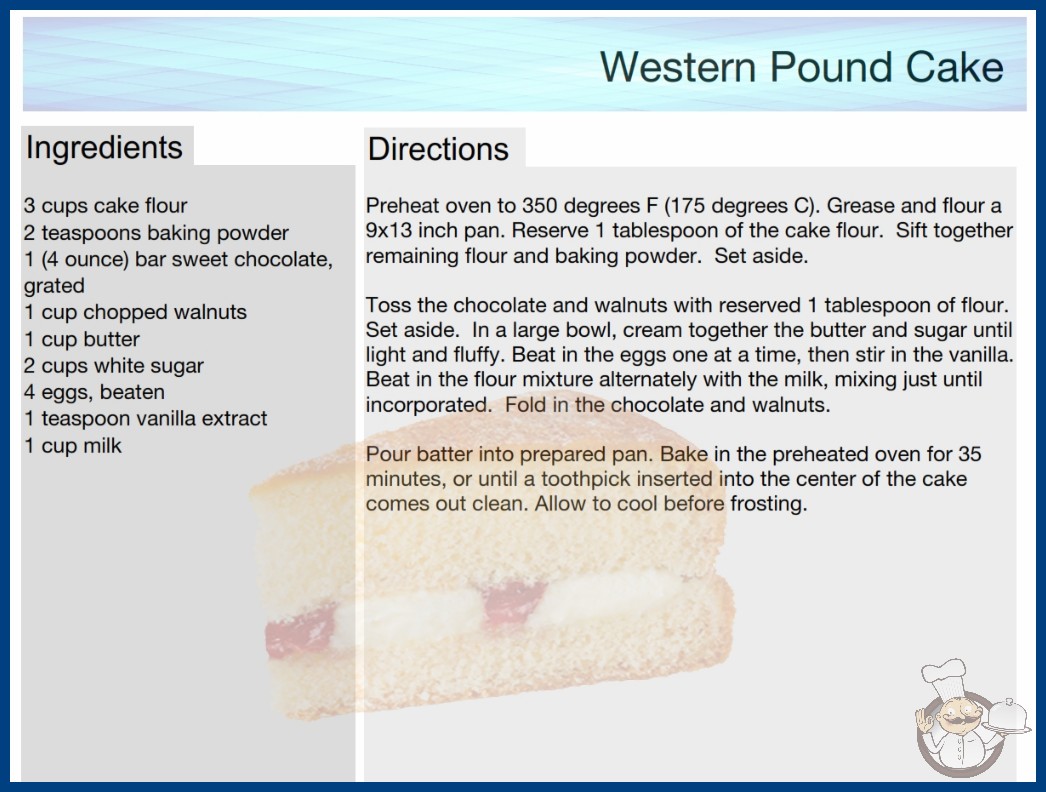 Western Pound Cake

Ingredients

3 cups cake flour
2 teaspoons baking powder
1 (4 ounce) bar sweet chocolate, grated
1 cup chopped walnuts
1 cup butter
2 cups white sugar
4 eggs, beaten
1 teaspoon vanilla extract
1 cup milk

Directions

Preheat oven to 350 degrees F (175 degrees C). Grease and flour a 9x13 inch pan. Reserve 1 tablespoon of the cake flour. Sift together remaining flour and baking powder. Set aside.

Toss the chocolate and walnuts with reserved 1 tablespoon of flour. Set aside. In a large bowl, cream together the butter and sugar until light and fluffy. Beat in the eggs one at a time, then stir in the vanilla. Beat in the flour mixture alternately with the milk, mixing just until incorporated. Fold in the chocolate and walnuts.

Pour batter into prepared pan. Bake in the preheated oven for 35 minutes, or until a toothpick inserted into the center of the cake comes out clean. Allow to cool before frosting.